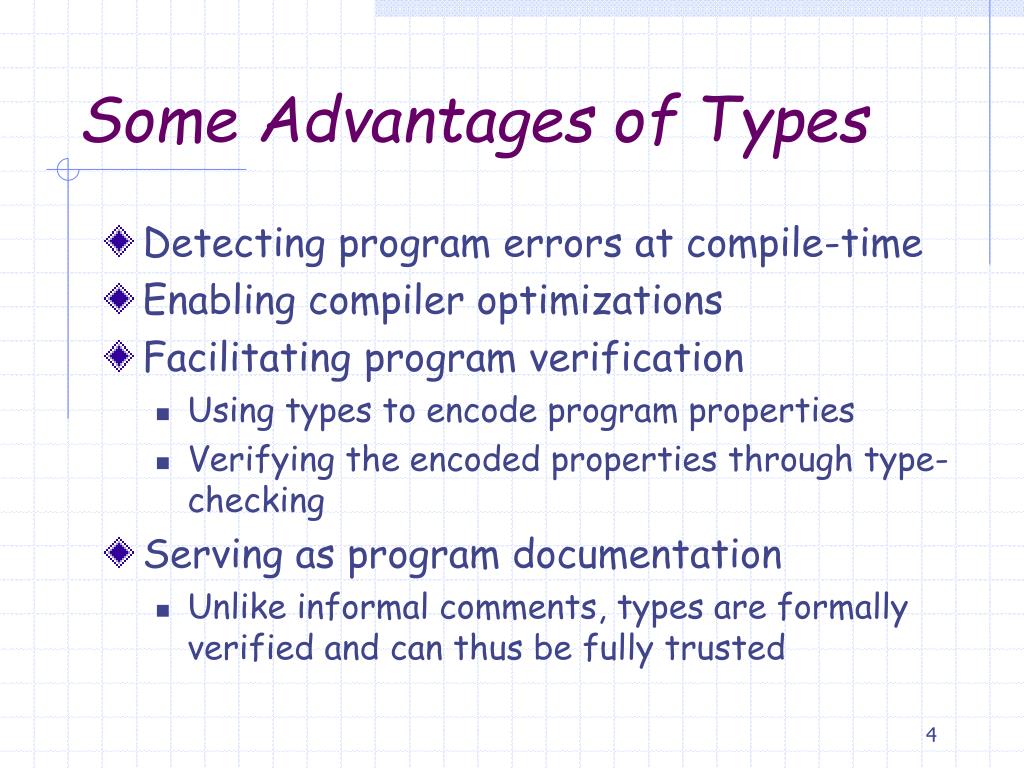 Some Advantages of Types

Detecting program errors at compile-time

Enabling compiler optimizations

Facilitating program verification

Using types to encode program properties

Verifying the encoded properties through type-checking

Serving as program documentation

Unlike informal comments, types are formally verified and can thus be fully trusted

4